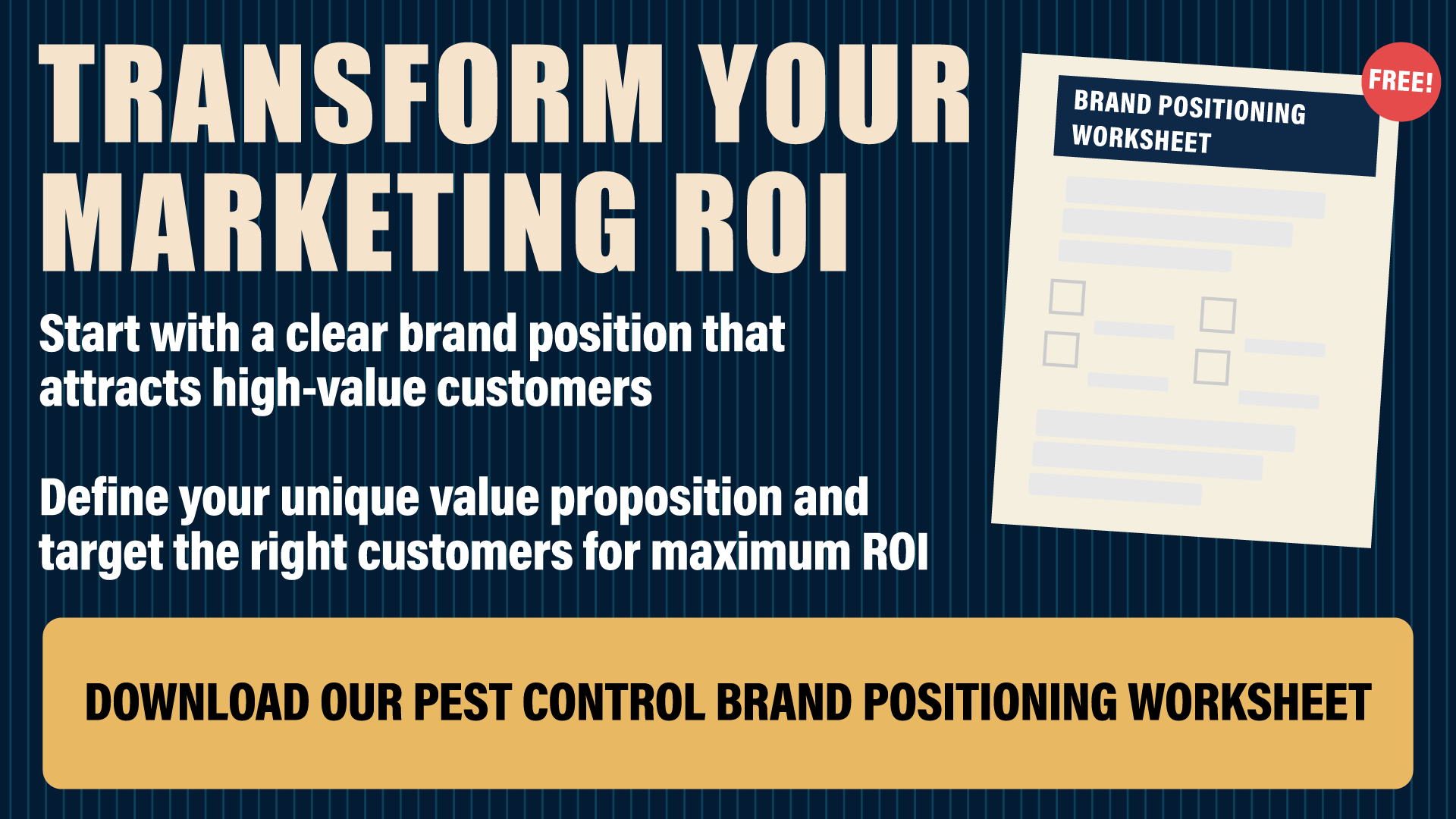 TRANSFORM YOUR MARKETING ROI

Start with a clear brand position that attracts high-value customers

Define your unique value proposition and target the right customers for maximum ROI

BRAND POSITIONING WORKSHEET

FREE!

DOWNLOAD OUR PEST CONTROL BRAND POSITIONING WORKSHEET